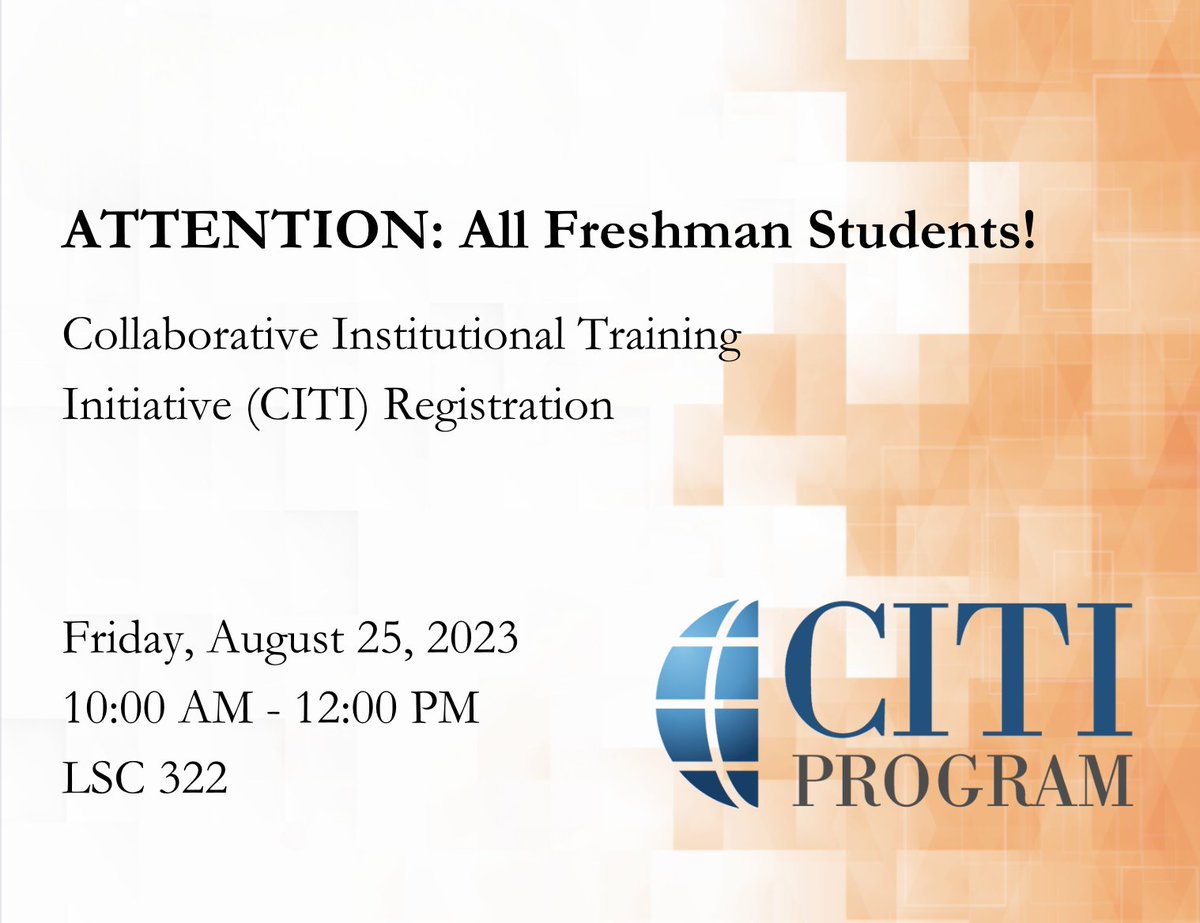 ATTENTION: All Freshman Students!

Collaborative Institutional Training Initiative (CITI) Registration

Friday, August 25, 2023
10:00 AM - 12:00 PM
LSC 322

CITI
PROGRAM